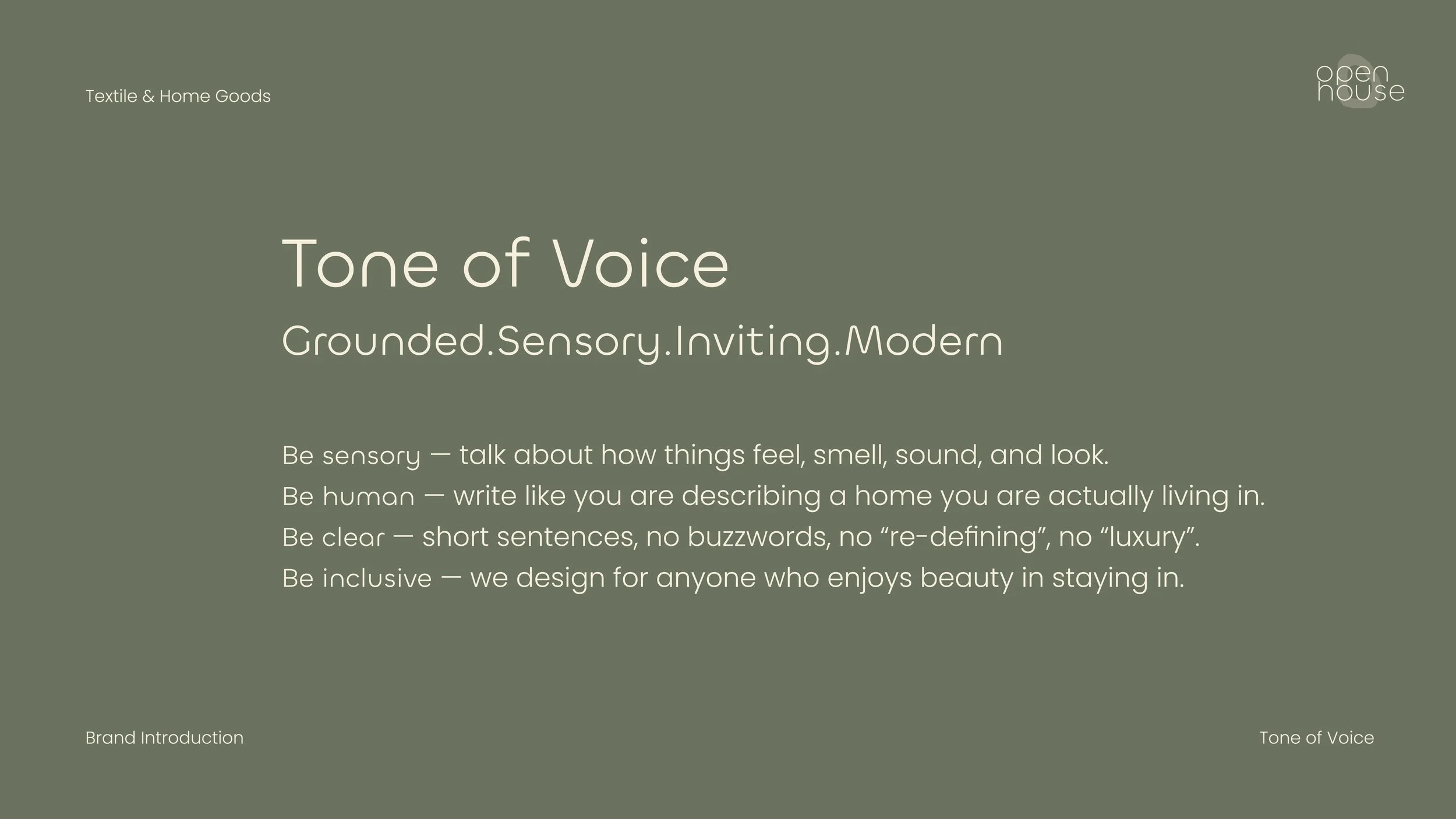 Textile & Home Goods

open house

Tone of Voice

Grounded.Sensory.Inviting.Modern

Be sensory — talk about how things feel, smell, sound, and look.
Be human — write like you are describing a home you are actually living in.
Be clear — short sentences, no buzzwords, no “re-defining”, no “luxury”.
Be inclusive — we design for anyone who enjoys beauty in staying in.

Brand Introduction

Tone of Voice